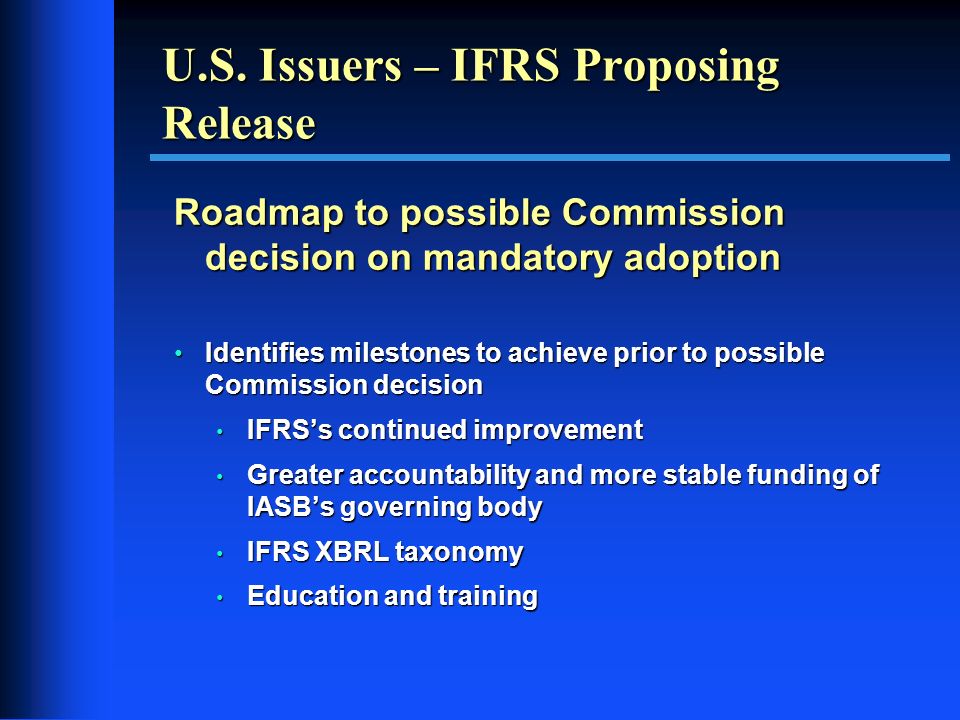 U.S. Issuers – IFRS Proposing Release

Roadmap to possible Commission decision on mandatory adoption

• Identifies milestones to achieve prior to possible Commission decision
  • IFRS's continued improvement
  • Greater accountability and more stable funding of IASB's governing body
  • IFRS XBRL taxonomy
  • Education and training